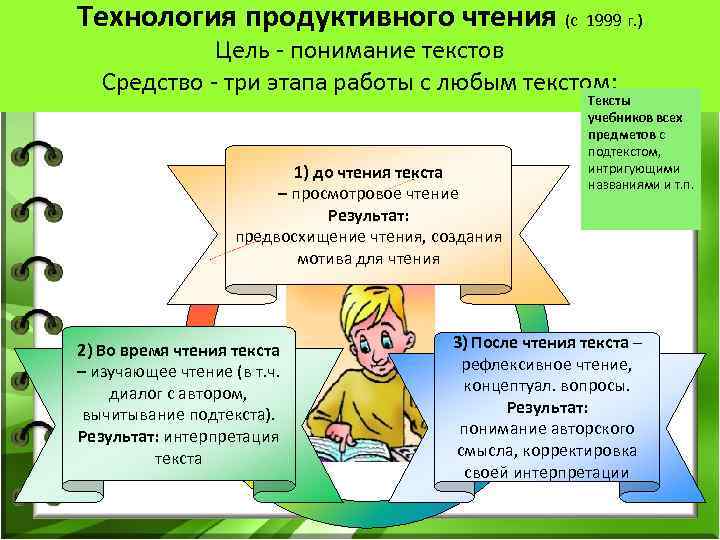 Технология продуктивного чтения (с 1999 г.)
Цель - понимание текстов
Средство - три этапа работы с любым текстом:

Тексты учебников всех предметов с подтекстом, интригующими названиями и т.п.

1) до чтения текста – просмотровое чтение
Результат:
предвосхищение чтения, создания мотива для чтения

2) Во время чтения текста – изучающее чтение (в т.ч. диалог с автором, вычитывание подтекста).
Результат: интерпретация текста

3) После чтения текста – рефлексивное чтение, концептуал. вопросы.
Результат:
понимание авторского смысла, корректировка своей интерпретации